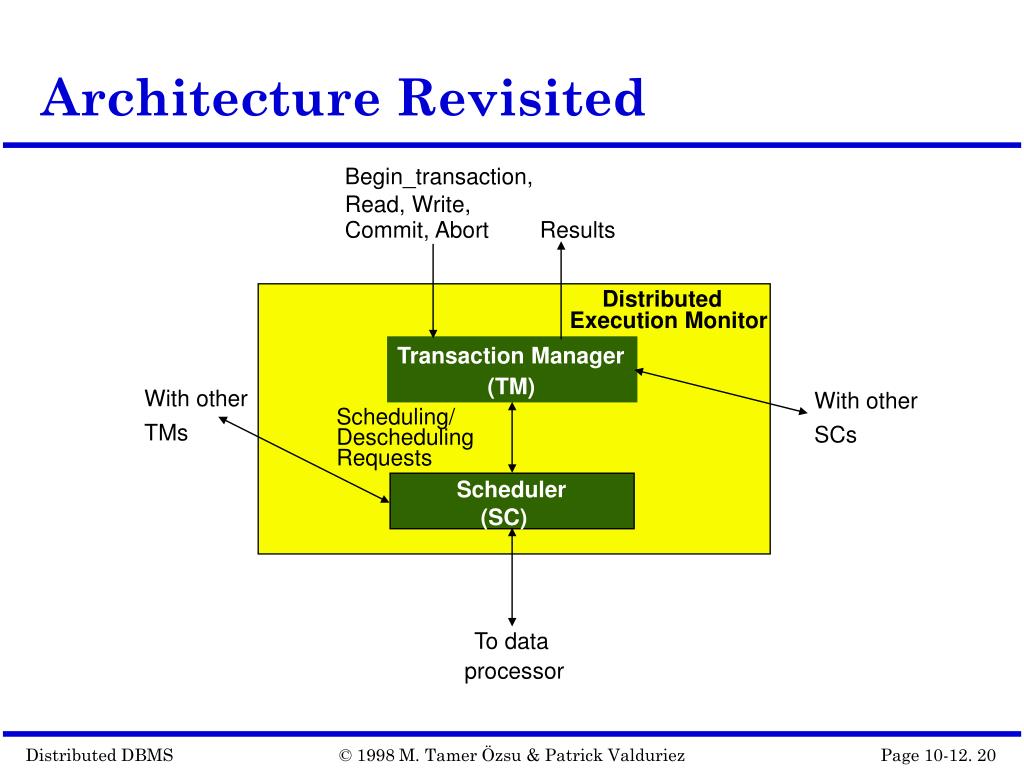 Architecture Revisited

Begin_transaction, Read, Write, Commit, Abort

Results

Distributed Execution Monitor

Transaction Manager (TM)

With other TMs

Scheduling/ Descheduling Requests

With other SCs

Scheduler (SC)

To data processor

Distributed DBMS

© 1998 M. Tamer Özsu & Patrick Valduriez

Page 10-12. 20